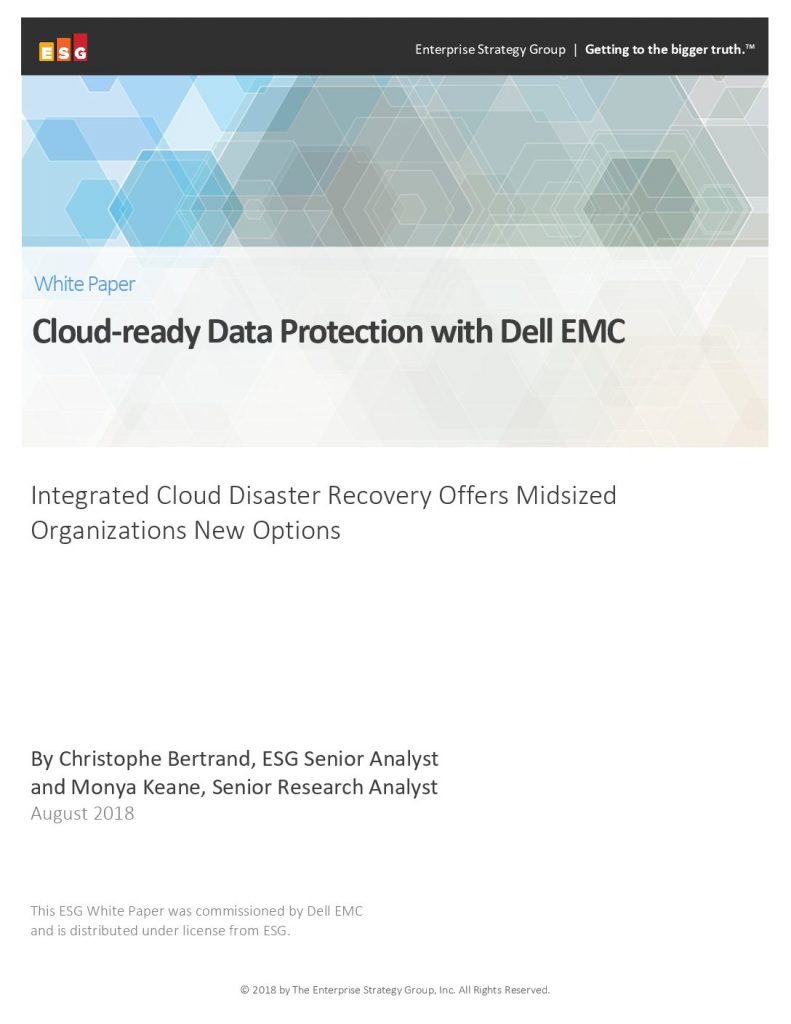 ESG

Enterprise Strategy Group | Getting to the bigger truth.™

White Paper

Cloud-ready Data Protection with Dell EMC

Integrated Cloud Disaster Recovery Offers Midsized Organizations New Options

By Christophe Bertrand, ESG Senior Analyst and Monya Keane, Senior Research Analyst
August 2018

This ESG White Paper was commissioned by Dell EMC and is distributed under license from ESG.

© 2018 by The Enterprise Strategy Group, Inc. All Rights Reserved.